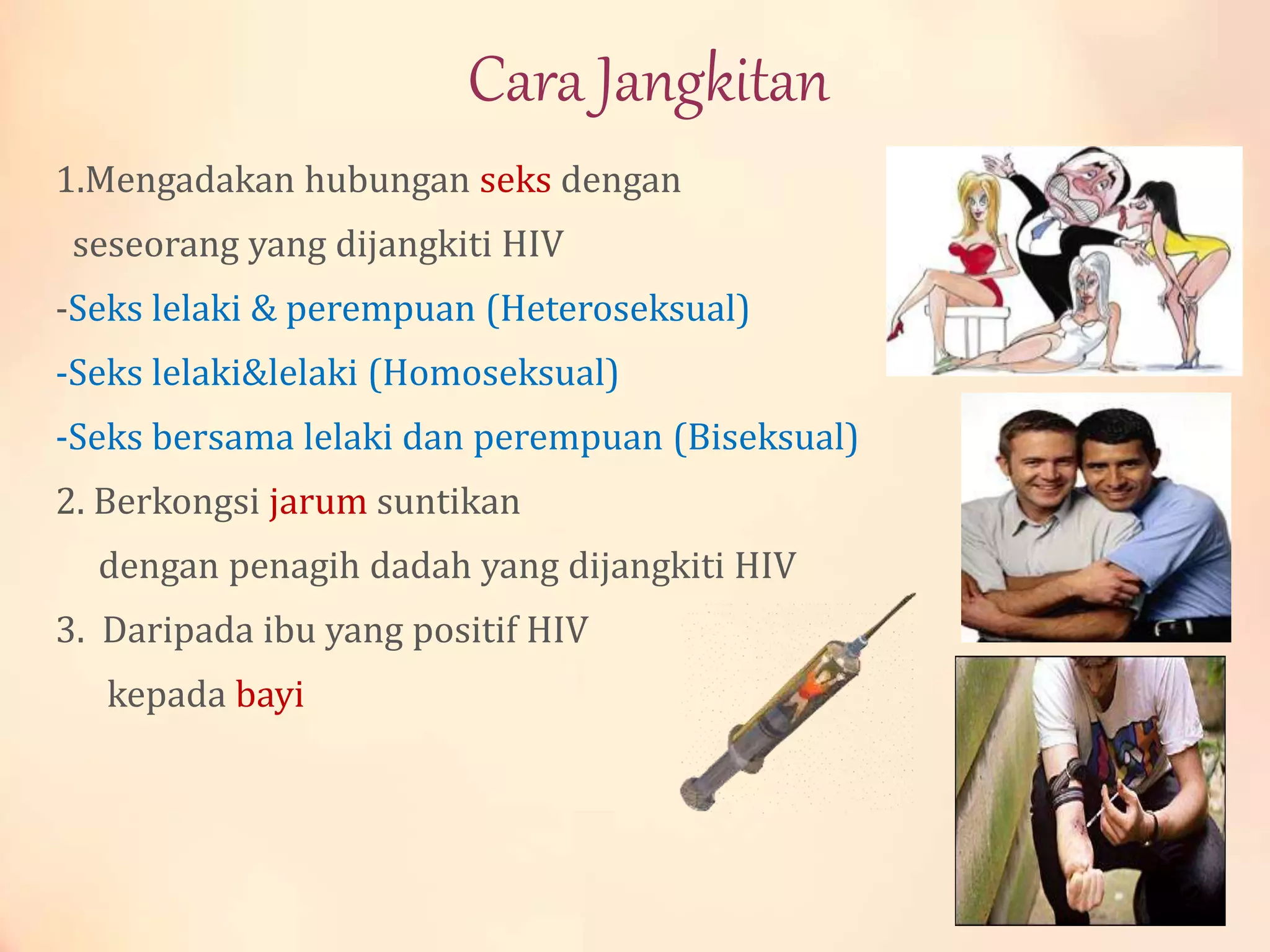 Cara Jangkitan

1.Mengadakan hubungan seks dengan seseorang yang dijangkiti HIV

-Seks lelaki & perempuan (Heteroseksual)

-Seks lelaki&lelaki (Homoseksual)

-Seks bersama lelaki dan perempuan (Biseksual)

2. Berkongsi jarum suntikan dengan penagih dadah yang dijangkiti HIV

3. Daripada ibu yang positif HIV kepada bayi